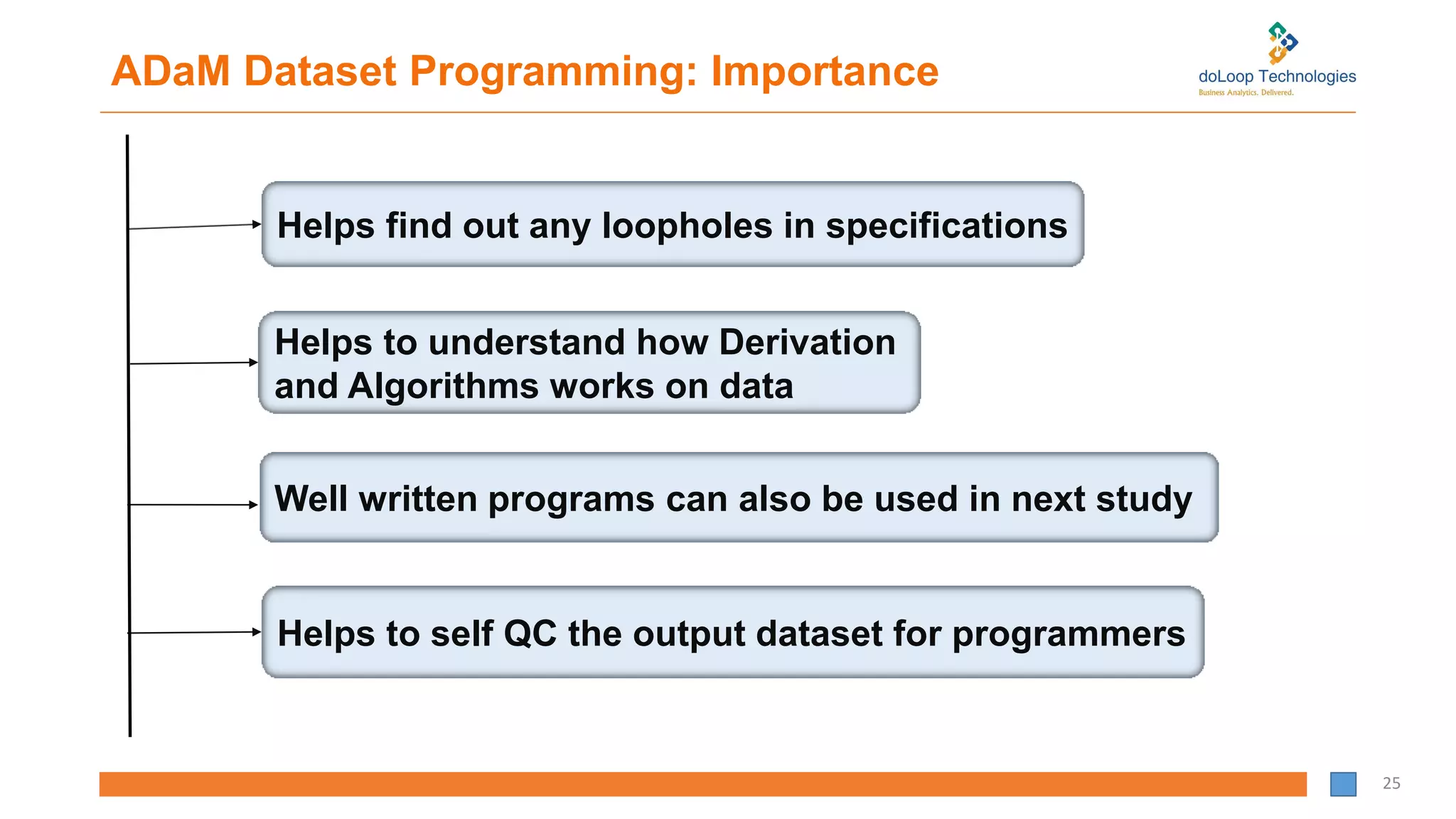 ADaM Dataset Programming: Importance

doLoop Technologies
Business Analytics. Delivered.

Helps find out any loopholes in specifications

Helps to understand how Derivation and Algorithms works on data

Well written programs can also be used in next study

Helps to self QC the output dataset for programmers

25